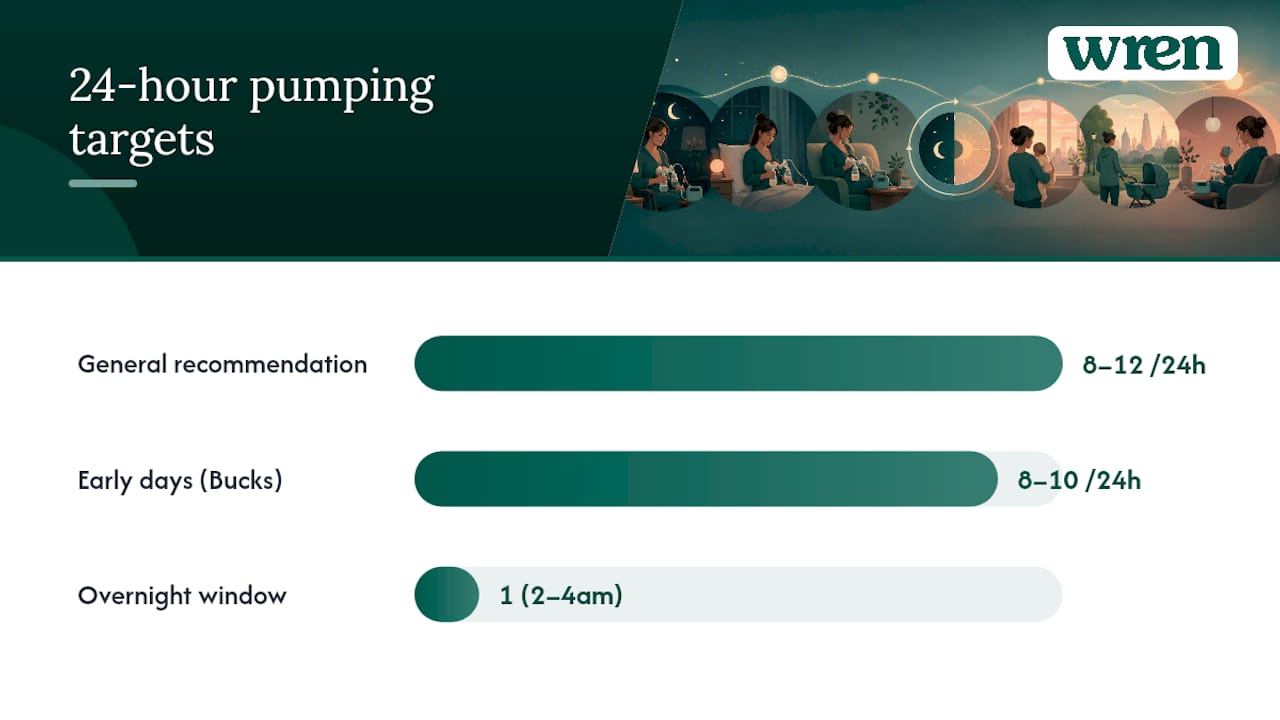 24-hour pumping targets

wren

General recommendation 8–12 /24h

Early days (Bucks) 8–10 /24h

Overnight window 1 (2–4am)